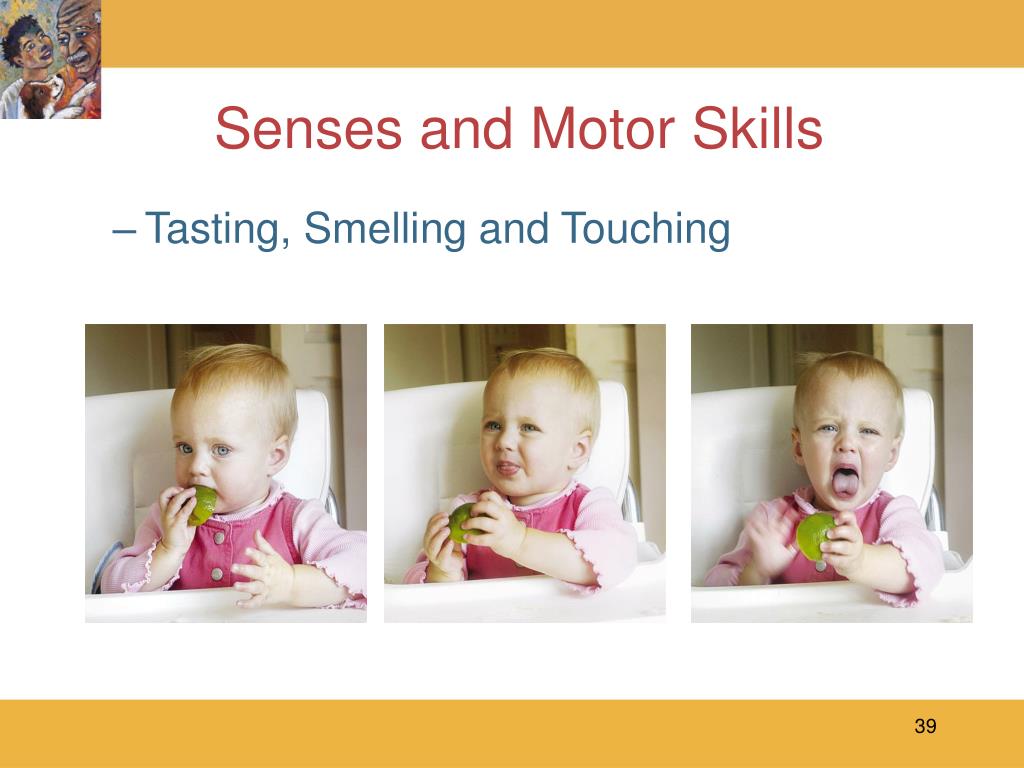 Senses and Motor Skills

– Tasting, Smelling and Touching

39